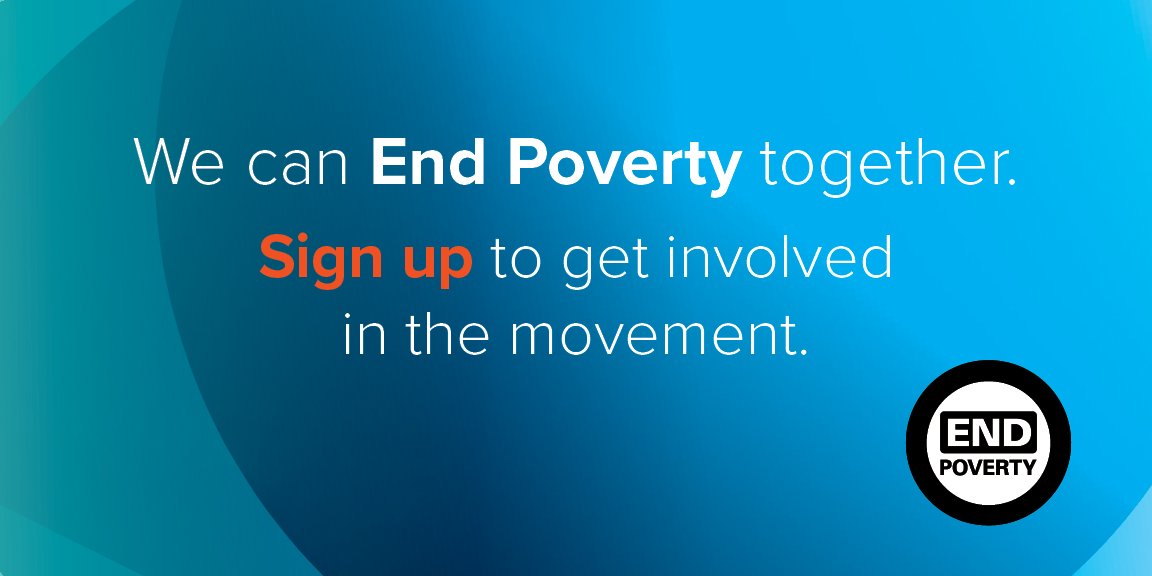 We can End Poverty together.

Sign up to get involved in the movement.

END
POVERTY